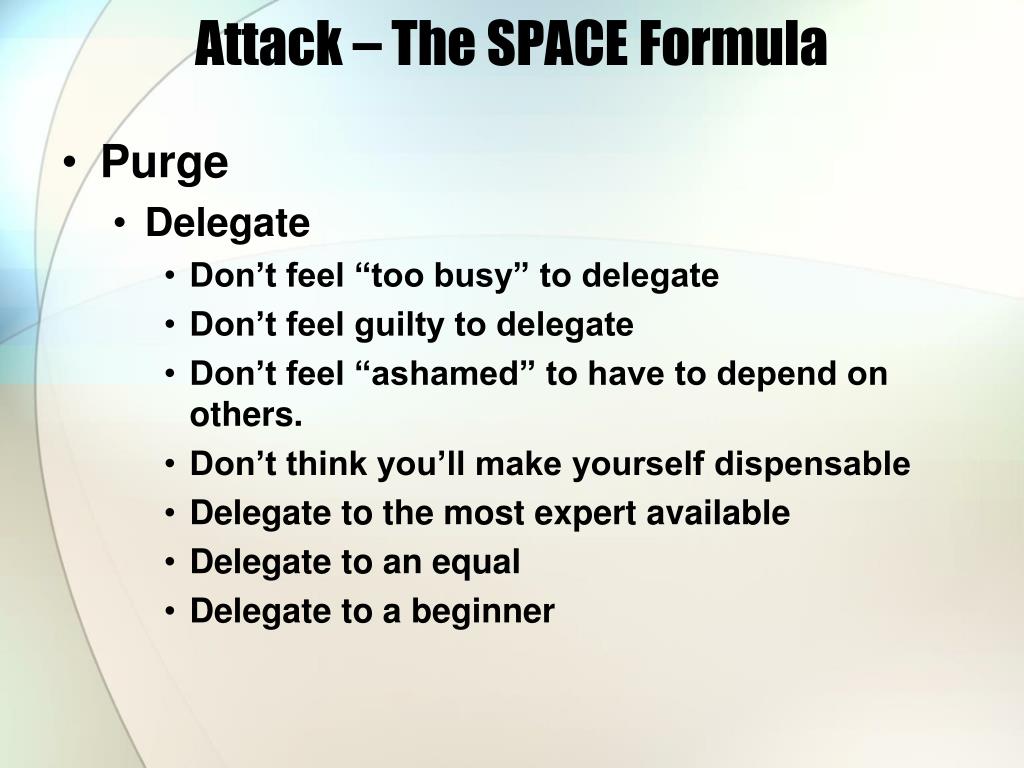 Attack – The SPACE Formula

• Purge
  • Delegate
    • Don’t feel “too busy” to delegate
    • Don’t feel guilty to delegate
    • Don’t feel “ashamed” to have to depend on others.
    • Don’t think you’ll make yourself dispensable
    • Delegate to the most expert available
    • Delegate to an equal
    • Delegate to a beginner